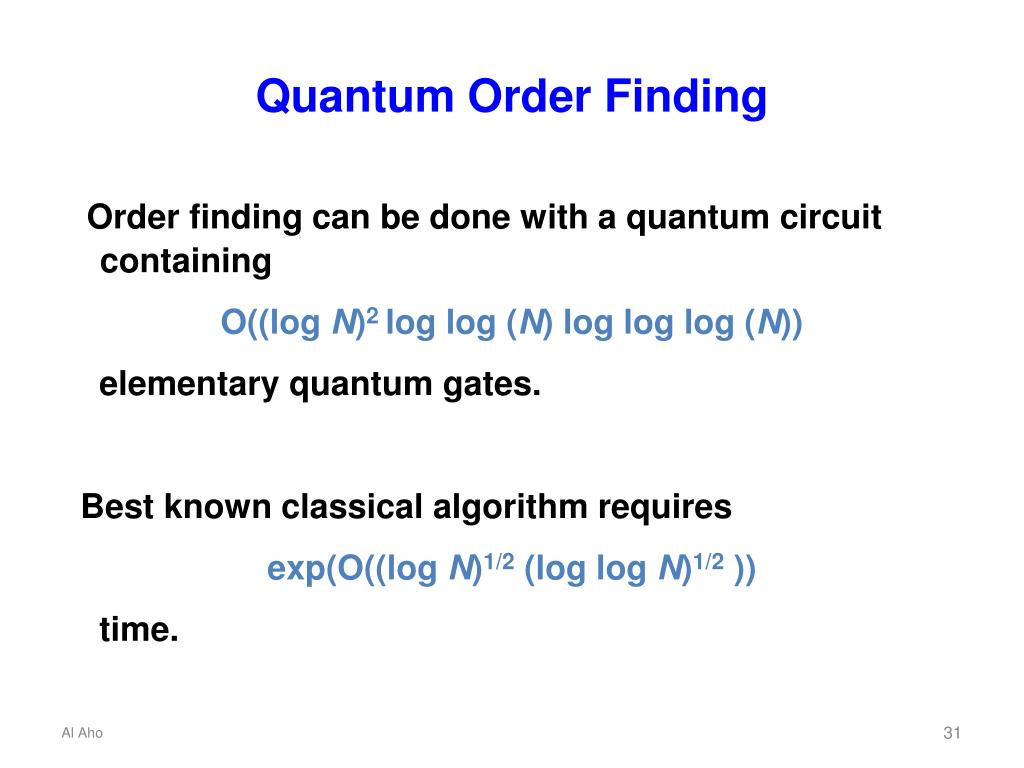 Quantum Order Finding

Order finding can be done with a quantum circuit containing

$O((\log N)^2 \log \log (N) \log \log \log (N))$

elementary quantum gates.

Best known classical algorithm requires

$\exp(O((\log N)^{1/2} (\log \log N)^{1/2} ))$

time.

Al Aho

31